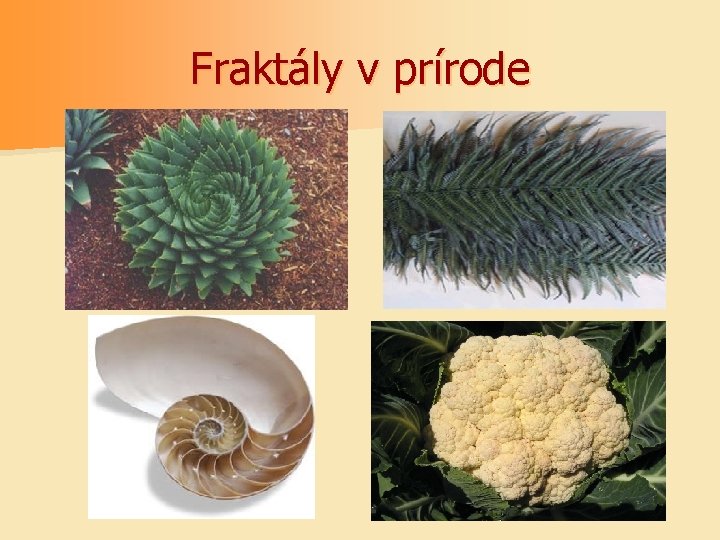 Fraktály v prírode